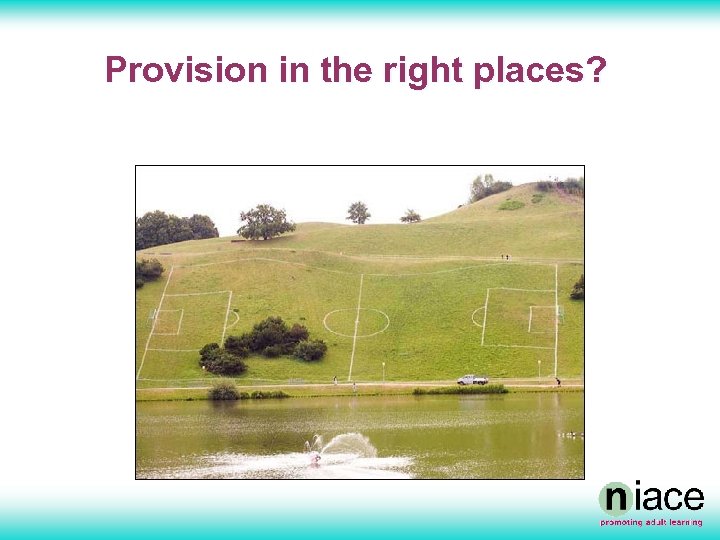 Provision in the right places?

niace
promoting adult learning